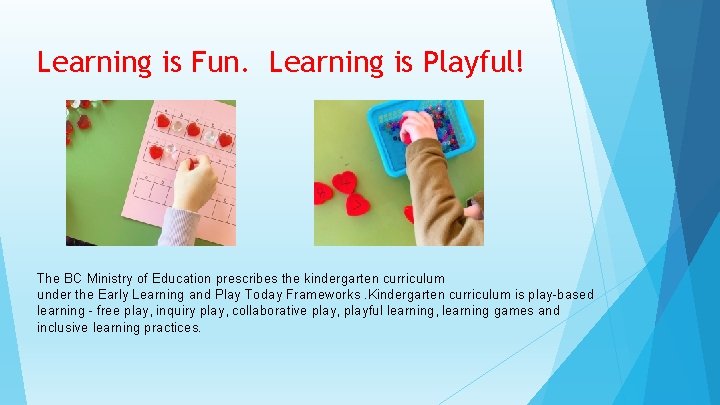 Learning is Fun. Learning is Playful!

The BC Ministry of Education prescribes the kindergarten curriculum under the Early Learning and Play Today Frameworks .Kindergarten curriculum is play-based learning - free play, inquiry play, collaborative play, playful learning, learning games and inclusive learning practices.